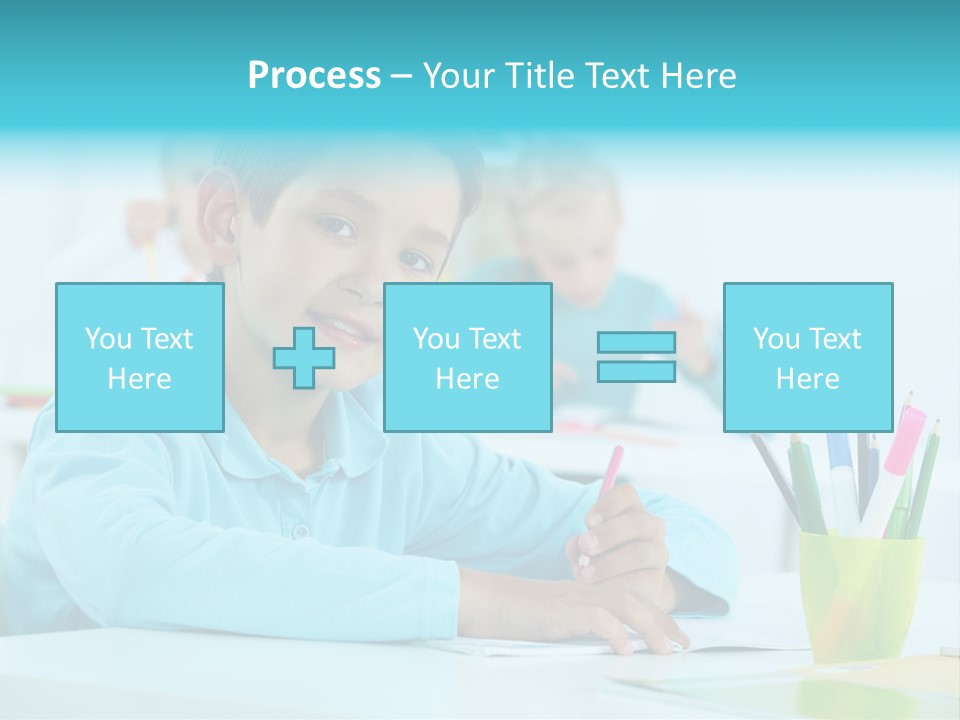 Process – Your Title Text Here

You Text Here

You Text Here

You Text Here